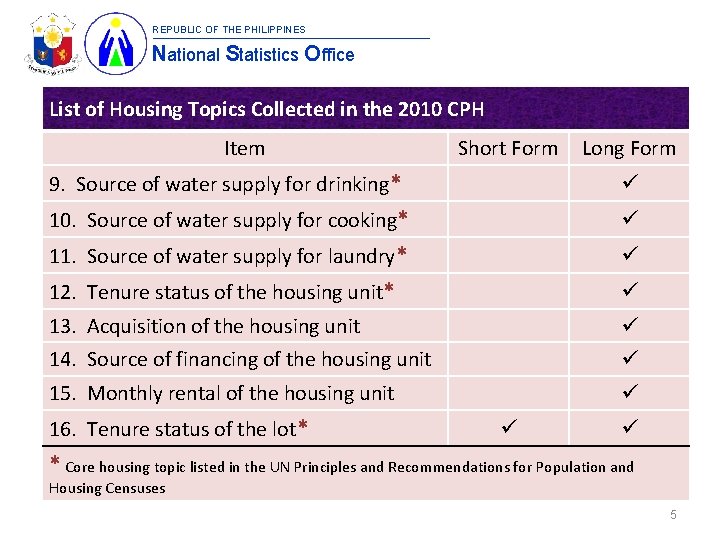 REPUBLIC OF THE PHILIPPINES
National Statistics Office

List of Housing Topics Collected in the 2010 CPH

| Item | Short Form | Long Form |
|---|---|---|
| 9. Source of water supply for drinking* | | ✓ |
| 10. Source of water supply for cooking* | | ✓ |
| 11. Source of water supply for laundry* | | ✓ |
| 12. Tenure status of the housing unit* | | ✓ |
| 13. Acquisition of the housing unit | | ✓ |
| 14. Source of financing of the housing unit | | ✓ |
| 15. Monthly rental of the housing unit | | ✓ |
| 16. Tenure status of the lot* | ✓ | ✓ |

* Core housing topic listed in the UN Principles and Recommendations for Population and Housing Censuses

5